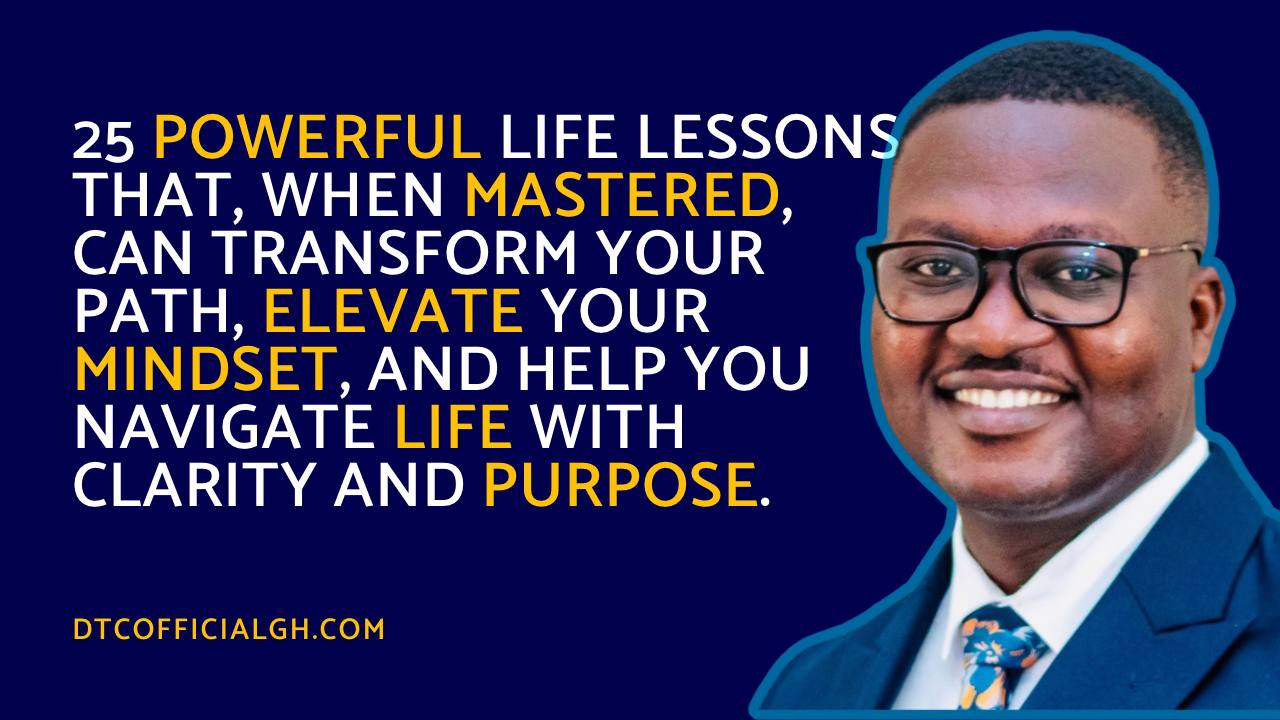 25 POWERFUL LIFE LESSONS THAT, WHEN MASTERED, CAN TRANSFORM YOUR PATH, ELEVATE YOUR MINDSET, AND HELP YOU NAVIGATE LIFE WITH CLARITY AND PURPOSE.

DTCOFFICIALGH.COM